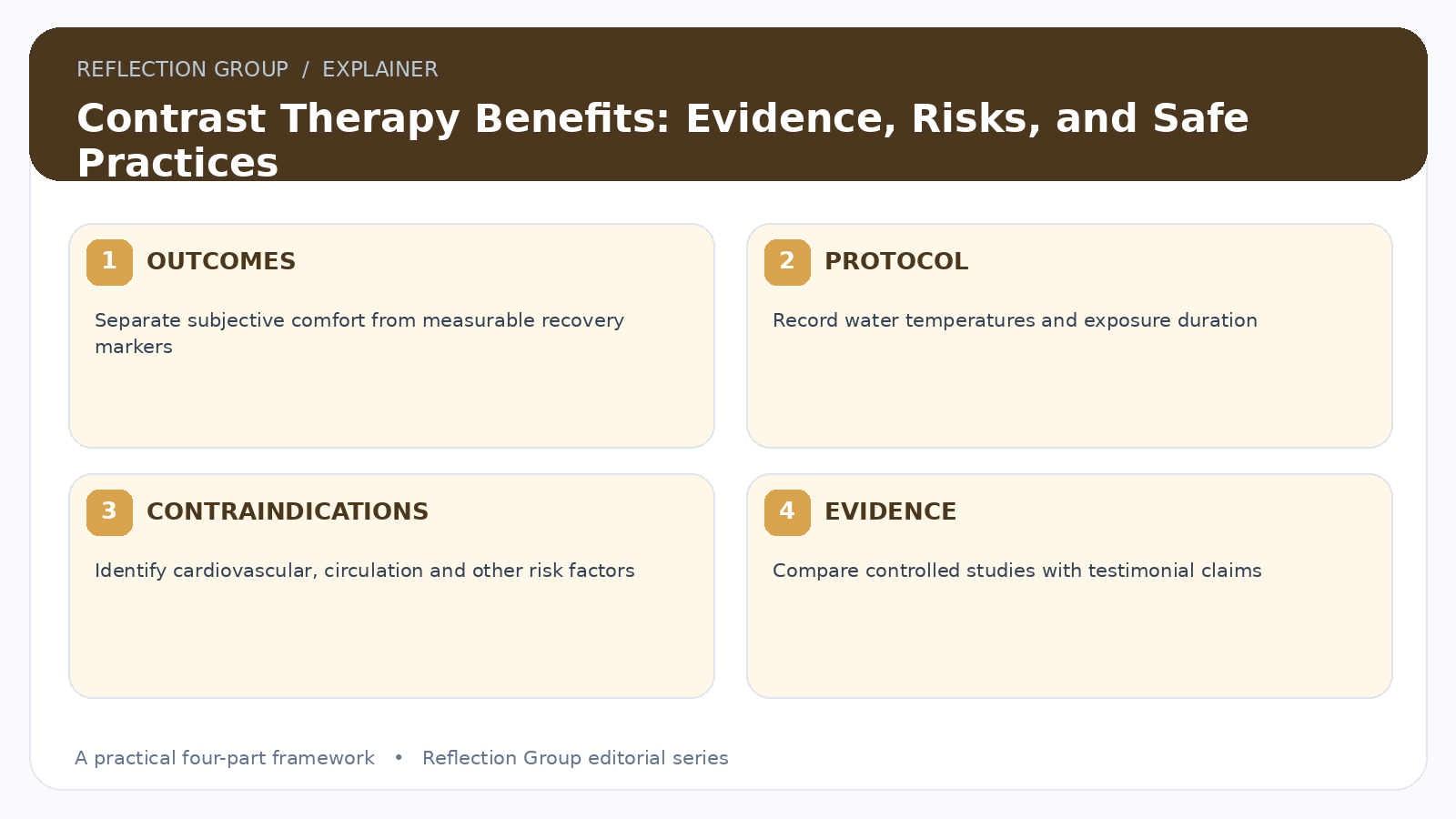 REFLECTION GROUP / EXPLAINER

Contrast Therapy Benefits: Evidence, Risks, and Safe Practices

1 OUTCOMES

Separate subjective comfort from measurable recovery markers

2 PROTOCOL

Record water temperatures and exposure duration

3 CONTRAINDICATIONS

Identify cardiovascular, circulation and other risk factors

4 EVIDENCE

Compare controlled studies with testimonial claims

A practical four-part framework • Reflection Group editorial series